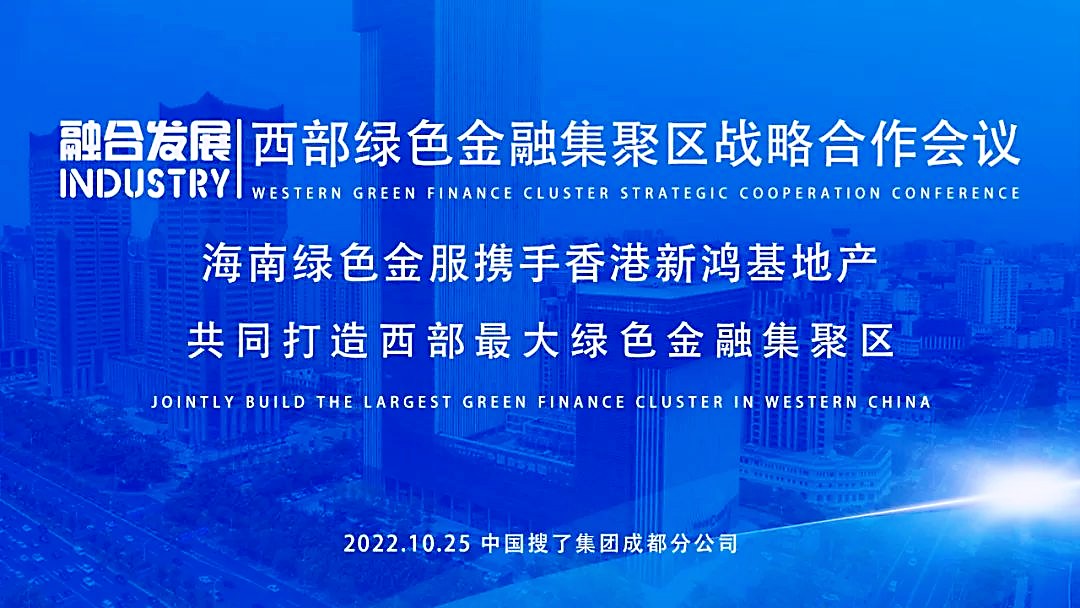 融合发展
INDUSTRY

西部绿色金融集聚区战略合作会议
WESTERN GREEN FINANCE CLUSTER STRATEGIC COOPERATION CONFERENCE

海南绿色金服携手香港新鸿基地产
共同打造西部最大绿色金融集聚区
JOINTLY BUILD THE LARGEST GREEN FINANCE CLUSTER IN WESTERN CHINA

2022.10.25 中国搜了集团成都分公司